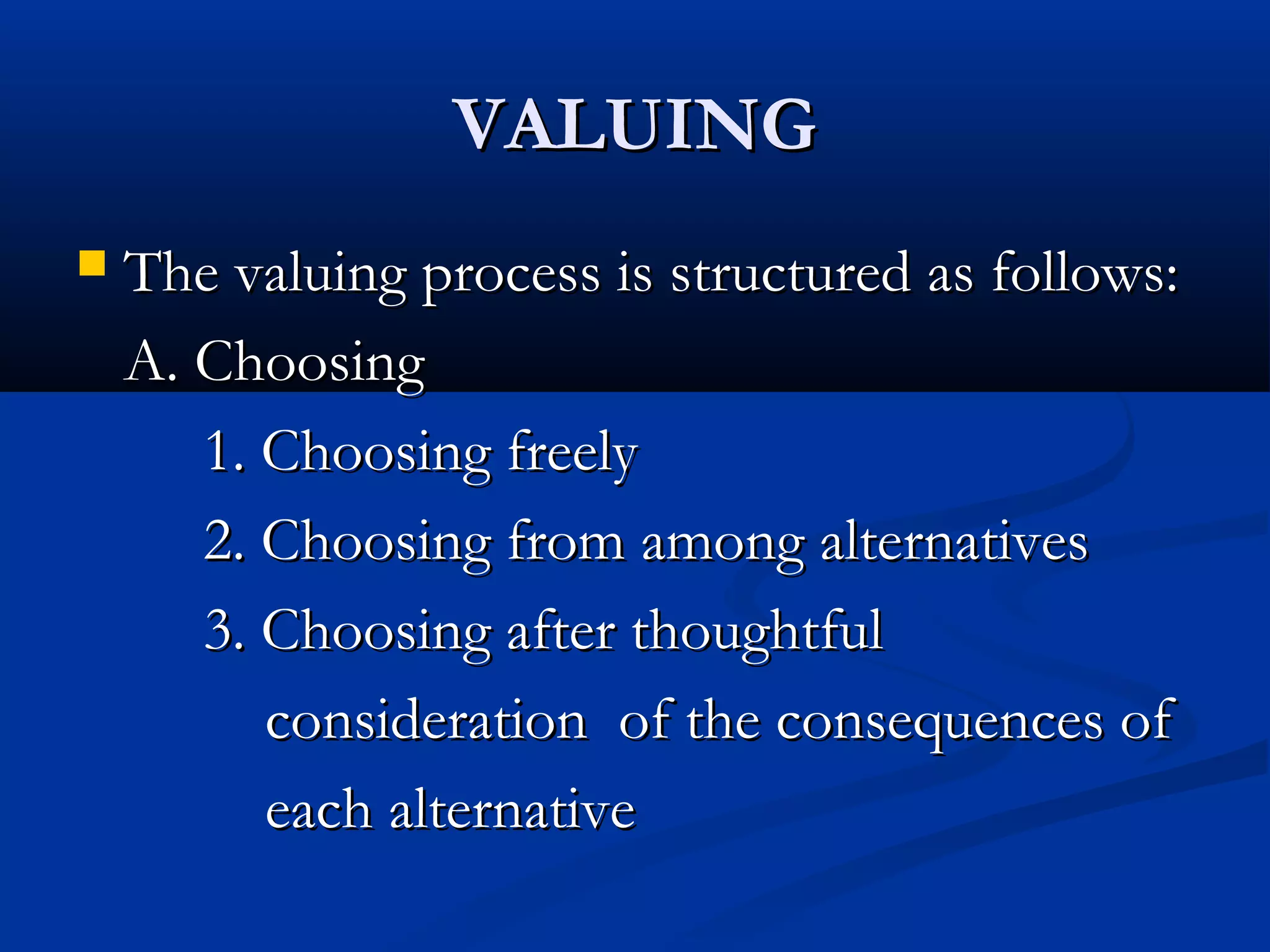 VALUING

The valuing process is structured as follows:
A. Choosing
1. Choosing freely
2. Choosing from among alternatives
3. Choosing after thoughtful consideration of the consequences of each alternative